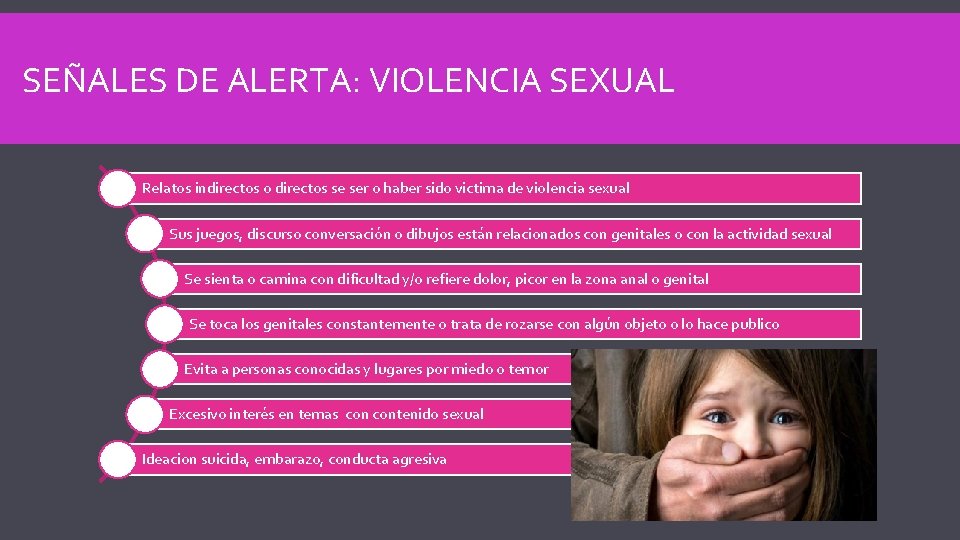 SEÑALES DE ALERTA: VIOLENCIA SEXUAL

Relatos indirectos o directos se ser o haber sido victima de violencia sexual

Sus juegos, discurso conversación o dibujos están relacionados con genitales o con la actividad sexual

Se sienta o camina con dificultad y/o refiere dolor, picor en la zona anal o genital

Se toca los genitales constantemente o trata de rozarse con algún objeto o lo hace publico

Evita a personas conocidas y lugares por miedo o temor

Excesivo interés en temas con contenido sexual

Ideacion suicida, embarazo, conducta agresiva